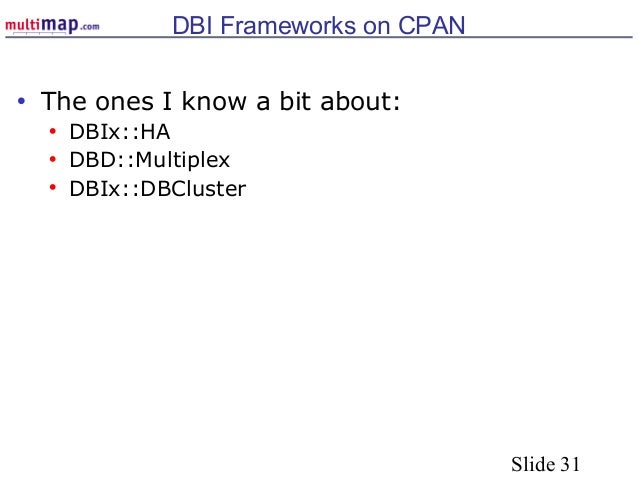 multimap.com

DBI Frameworks on CPAN

• The ones I know a bit about:
  • DBIx::HA
  • DBD::Multiplex
  • DBIx::DBCluster

Slide 31